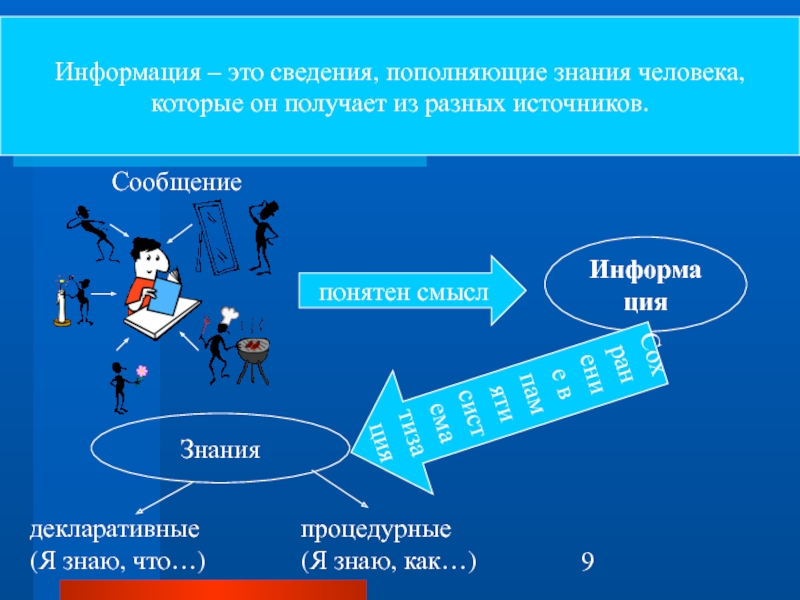 Информация – это сведения, пополняющие знания человека, которые он получает из разных источников.

Сообщение

понятен смысл

Информа ция

Сох ран ени е в пам яти сист ема тиза ция

Знания

декларативные
(Я знаю, что…)

процедурные
(Я знаю, как…)

9